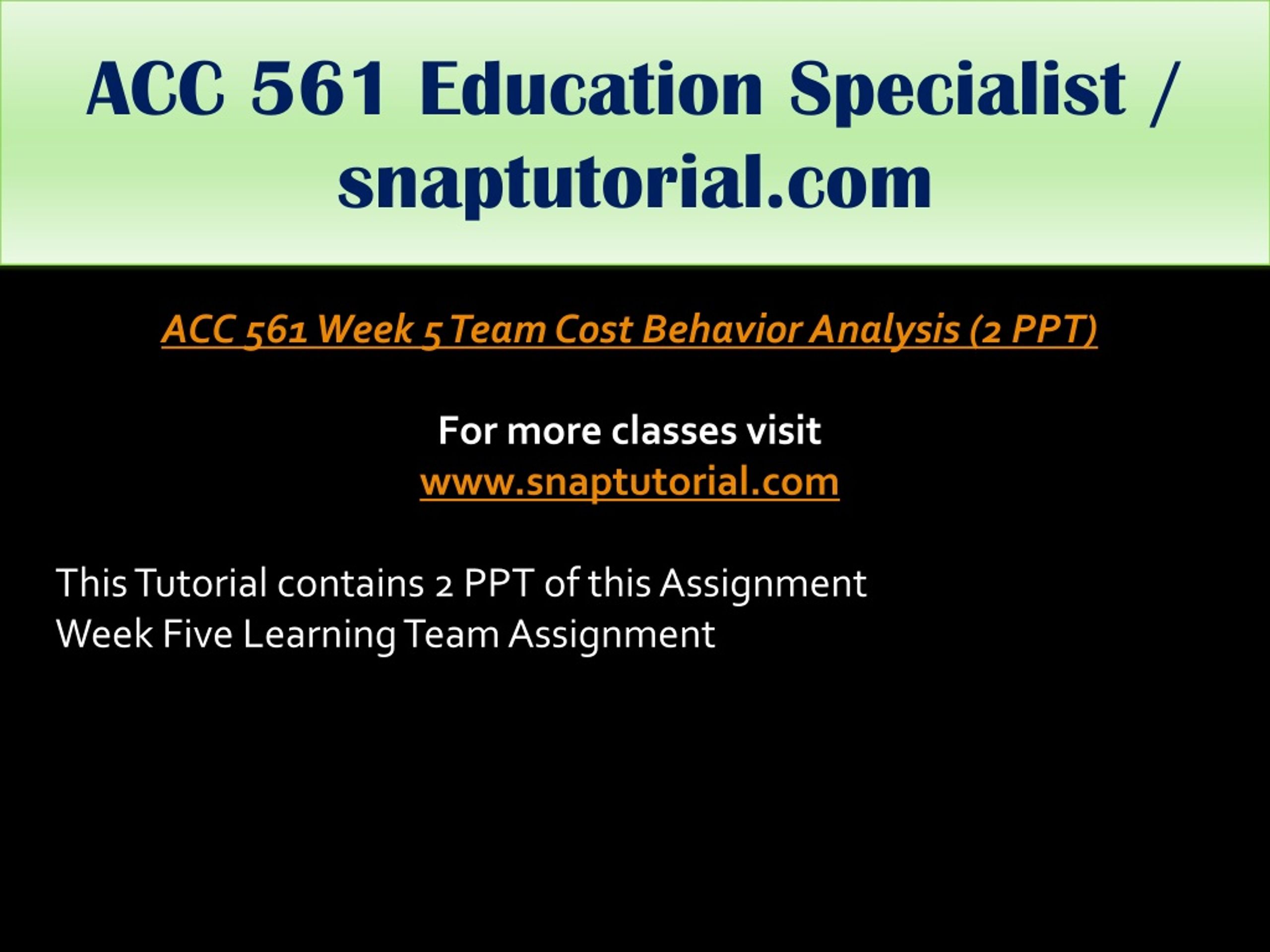 ACC 561 Education Specialist / snaptutorial.com

ACC 561 Week 5 Team Cost Behavior Analysis (2 PPT)

For more classes visit
www.snaptutorial.com

This Tutorial contains 2 PPT of this Assignment
Week Five Learning Team Assignment